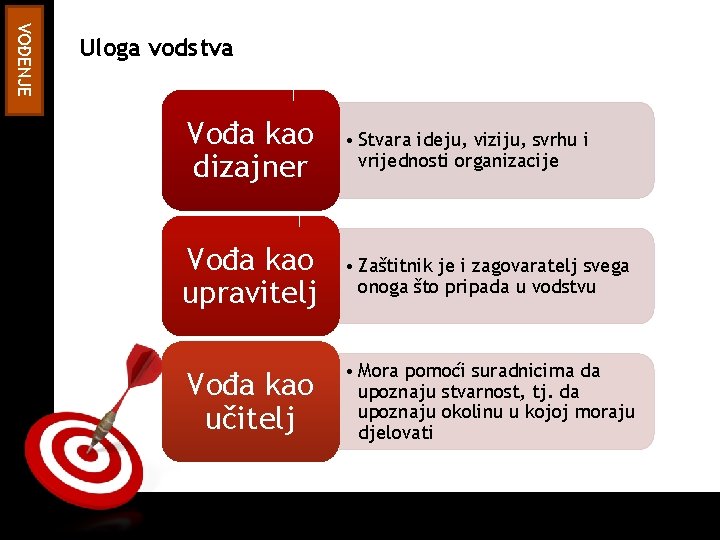 VOĐENJE

Uloga vodstva

Vođa kao dizajner

• Stvara ideju, viziju, svrhu i vrijednosti organizacije

Vođa kao upravitelj

• Zaštitnik je i zagovaratelj svega onoga što pripada u vodstvu

Vođa kao učitelj

• Mora pomoći suradnicima da upoznaju stvarnost, tj. da upoznaju okolinu u kojoj moraju djelovati